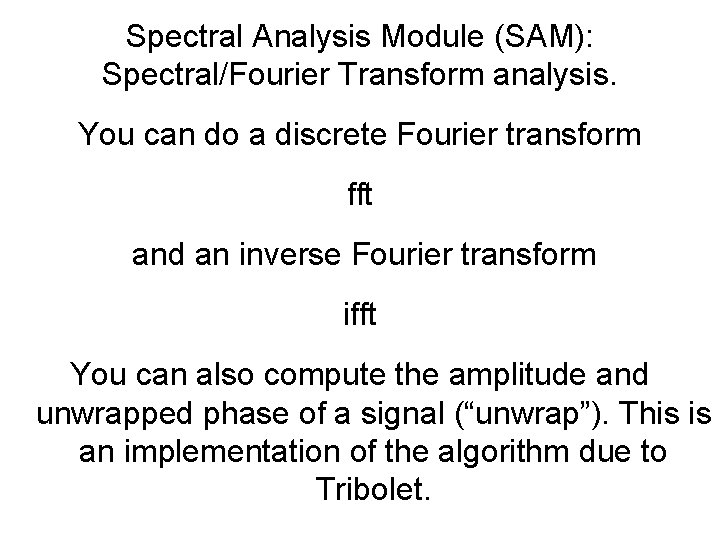 Spectral Analysis Module (SAM):
Spectral/Fourier Transform analysis.

You can do a discrete Fourier transform

fft

and an inverse Fourier transform

ifft

You can also compute the amplitude and unwrapped phase of a signal (“unwrap”). This is an implementation of the algorithm due to Tribolet.